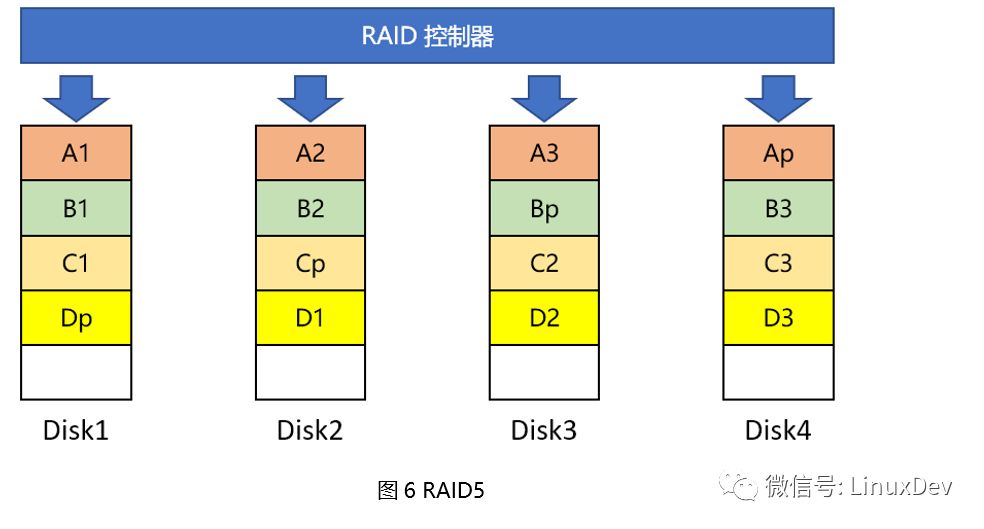 RAID 控制器

A1
B1
C1
Dp

Disk1

A2
B2
Cp
D1

Disk2

A3
Bp
C2
D2

Disk3

Ap
B3
C3
D3

Disk4

图 6 RAID5

微信号: LinuxDev